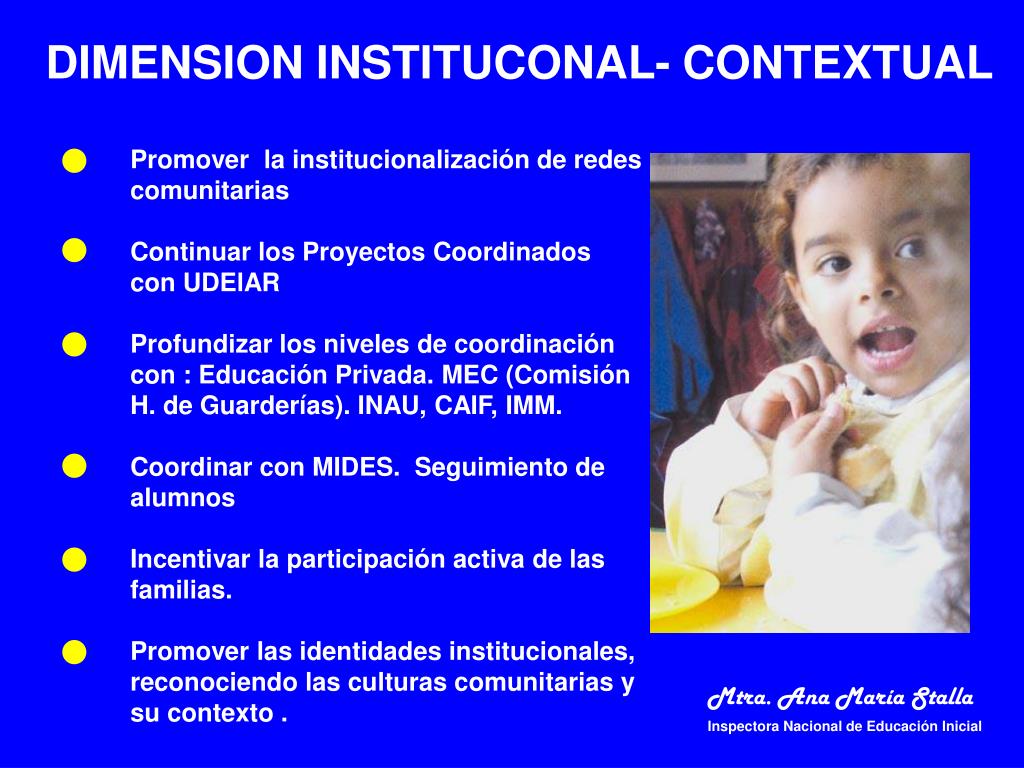 DIMENSION INSTITUCONAL- CONTEXTUAL

Promover la institucionalización de redes comunitarias

Continuar los Proyectos Coordinados con UDEIAR

Profundizar los niveles de coordinación con : Educación Privada. MEC (Comisión H. de Guarderías). INAU, CAIF, IMM.

Coordinar con MIDES. Seguimiento de alumnos

Incentivar la participación activa de las familias.

Promover las identidades institucionales, reconociendo las culturas comunitarias y su contexto .

Mtra. Ana María Stalla
Inspectora Nacional de Educación Inicial